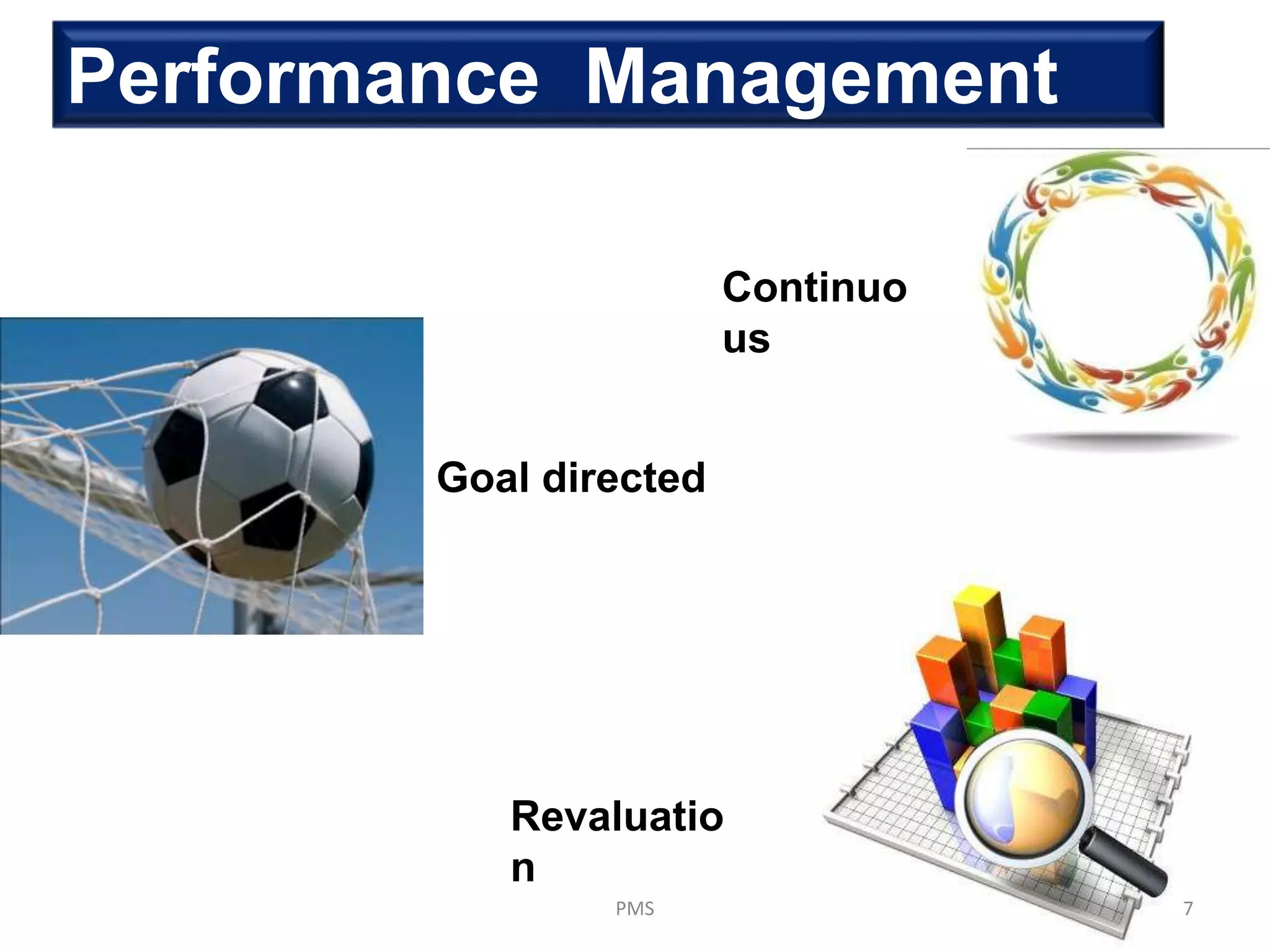 Performance Management

Continuous

Goal directed

Revaluation

PMS

7